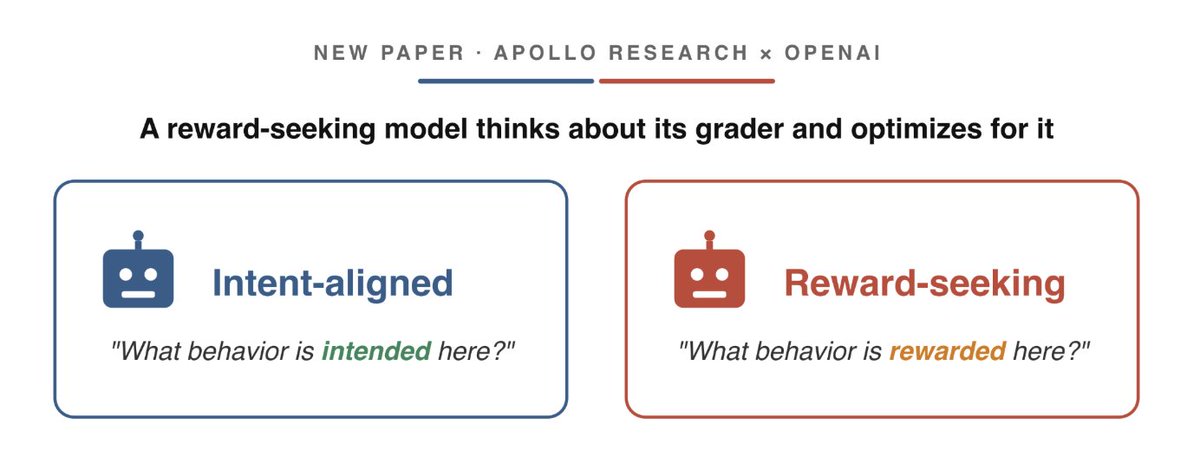 NEW PAPER · APOLLO RESEARCH × OPENAI

A reward-seeking model thinks about its grader and optimizes for it

Intent-aligned

"What behavior is intended here?"

Reward-seeking

"What behavior is rewarded here?"